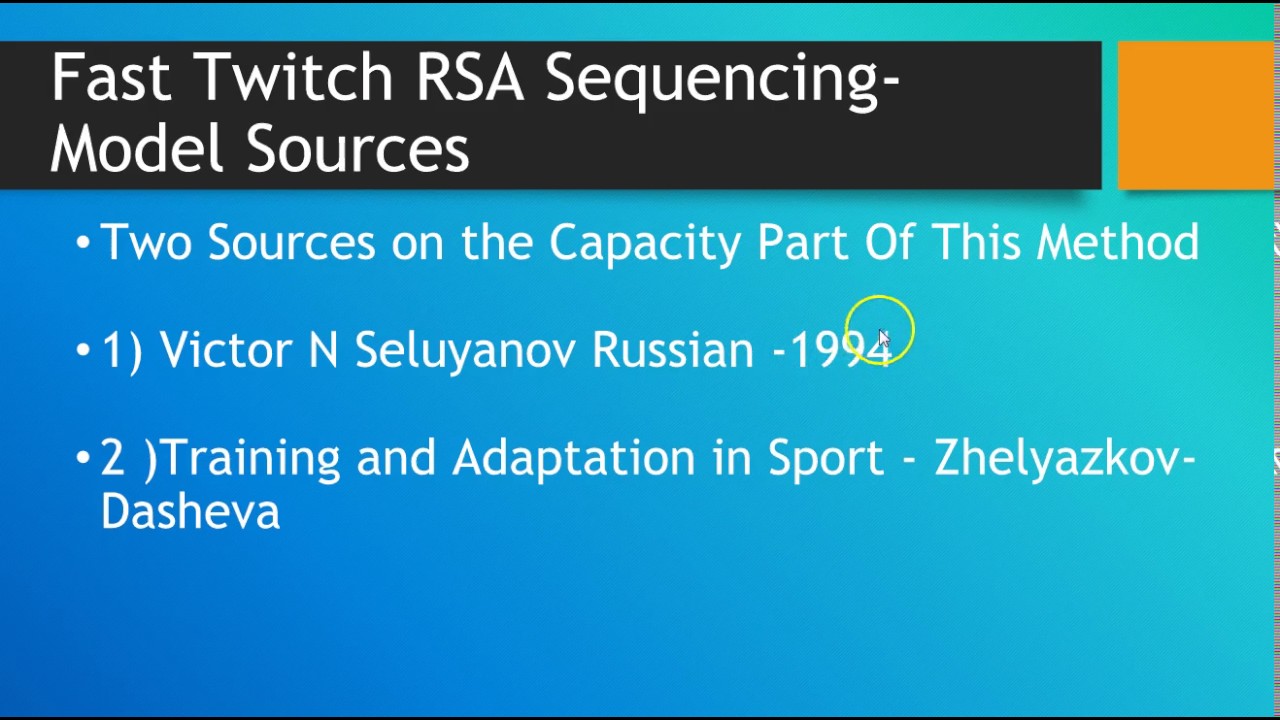 Fast Twitch RSA Sequencing-Model Sources

• Two Sources on the Capacity Part Of This Method

• 1) Victor N Seluyanov Russian -1994

• 2 )Training and Adaptation in Sport - Zhelyazkov-Dasheva